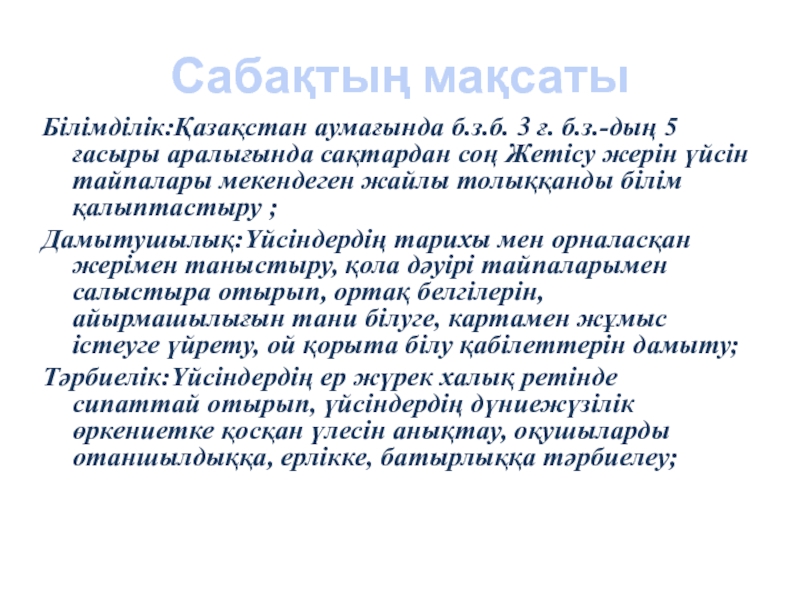 Сабақтың мақсаты

Білімділік:Қазақстан аумағында б.з.б. 3 ғ. б.з.-дың 5 ғасыры аралығында сақтардан соң Жетісу жерін үйсін тайпалары мекендеген жайлы толыққанды білім қалыптастыру ;

Дамытушылық:Үйсіндердің тарихы мен орналасқан жерімен таныстыру, қола дәуірі тайпаларымен салыстыра отырып, ортақ белгілерін, айырмашылығын тани білуге, картамен жұмыс істеуге үйрету, ой қорыта білу қабілеттерін дамыту;

Тәрбиелік:Үйсіндердің ер жүрек халық ретінде сипаттай отырып, үйсіндердің дүниежүзілік өркениетке қосқан үлесін анықтау, оқушыларды отаншылдыққа, ерлікке, батырлыққа тәрбиелеу;